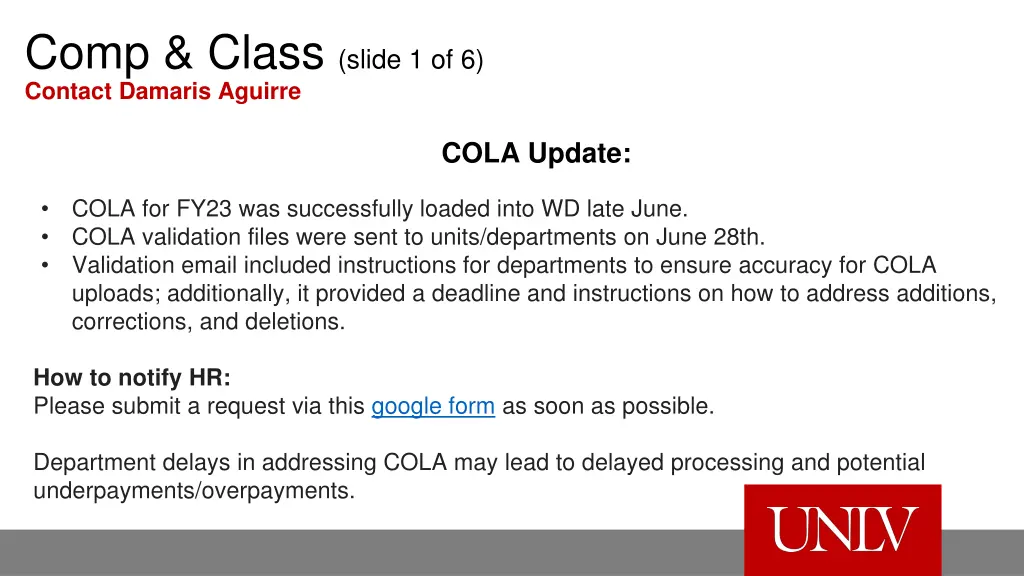 Comp & Class (slide 1 of 6)
Contact Damaris Aguirre

COLA Update:

• COLA for FY23 was successfully loaded into WD late June.
• COLA validation files were sent to units/departments on June 28th.
• Validation email included instructions for departments to ensure accuracy for COLA uploads; additionally, it provided a deadline and instructions on how to address additions, corrections, and deletions.

How to notify HR:
Please submit a request via this google form as soon as possible.

Department delays in addressing COLA may lead to delayed processing and potential underpayments/overpayments.

UNLV